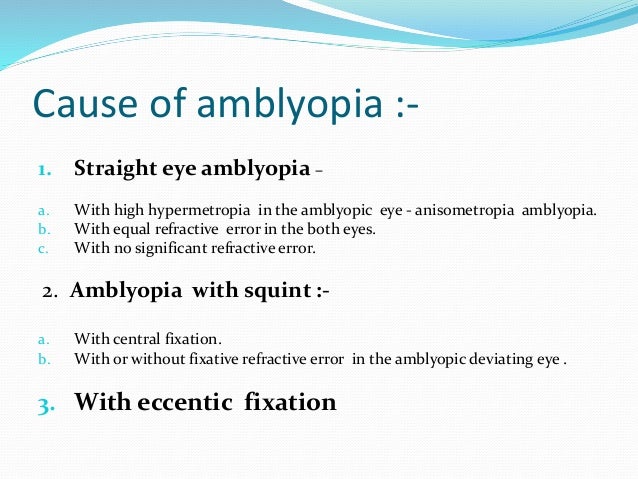 Cause of amblyopia :-

1. Straight eye amblyopia –

a. With high hypermetropia in the amblyopic eye - anisometropia amblyopia.
b. With equal refractive error in the both eyes.
c. With no significant refractive error.

2. Amblyopia with squint :-

a. With central fixation.
b. With or without fixative refractive error in the amblyopic deviating eye .

3. With eccentic fixation